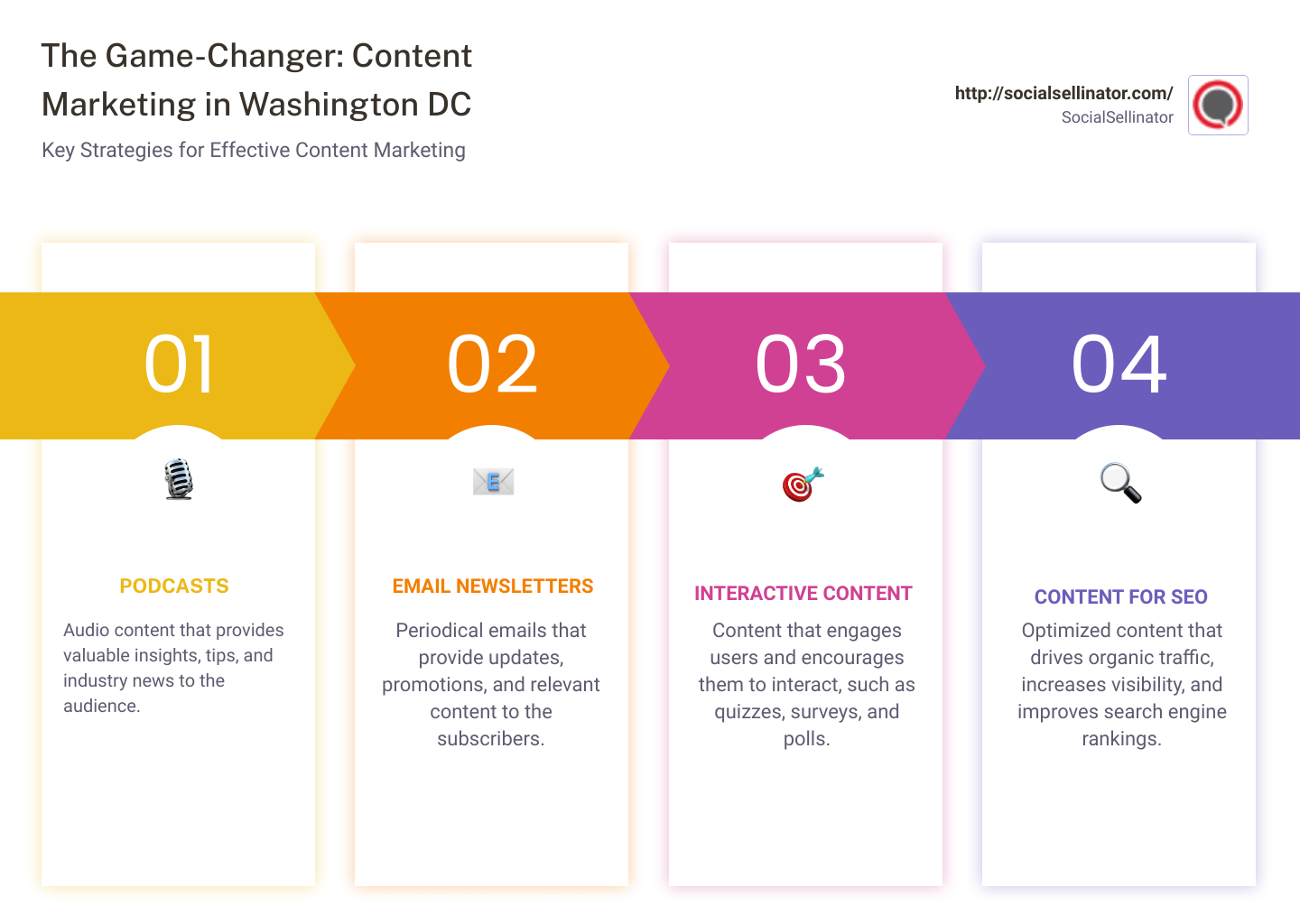 The Game-Changer: Content Marketing in Washington DC

Key Strategies for Effective Content Marketing

http://socialsellinator.com/
SocialSellinator

01

PODCASTS

Audio content that provides valuable insights, tips, and industry news to the audience.

02

EMAIL NEWSLETTERS

Periodical emails that provide updates, promotions, and relevant content to the subscribers.

03

INTERACTIVE CONTENT

Content that engages users and encourages them to interact, such as quizzes, surveys, and polls.

04

CONTENT FOR SEO

Optimized content that drives organic traffic, increases visibility, and improves search engine rankings.